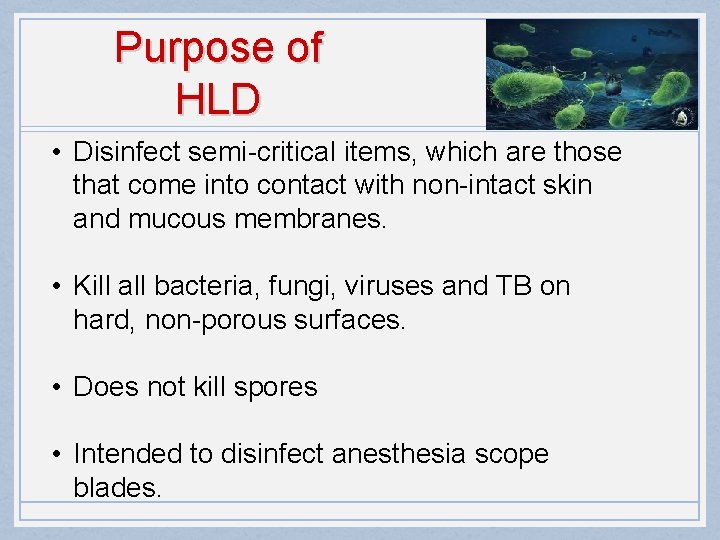 Purpose of HLD

• Disinfect semi-critical items, which are those that come into contact with non-intact skin and mucous membranes.

• Kill all bacteria, fungi, viruses and TB on hard, non-porous surfaces.

• Does not kill spores

• Intended to disinfect anesthesia scope blades.